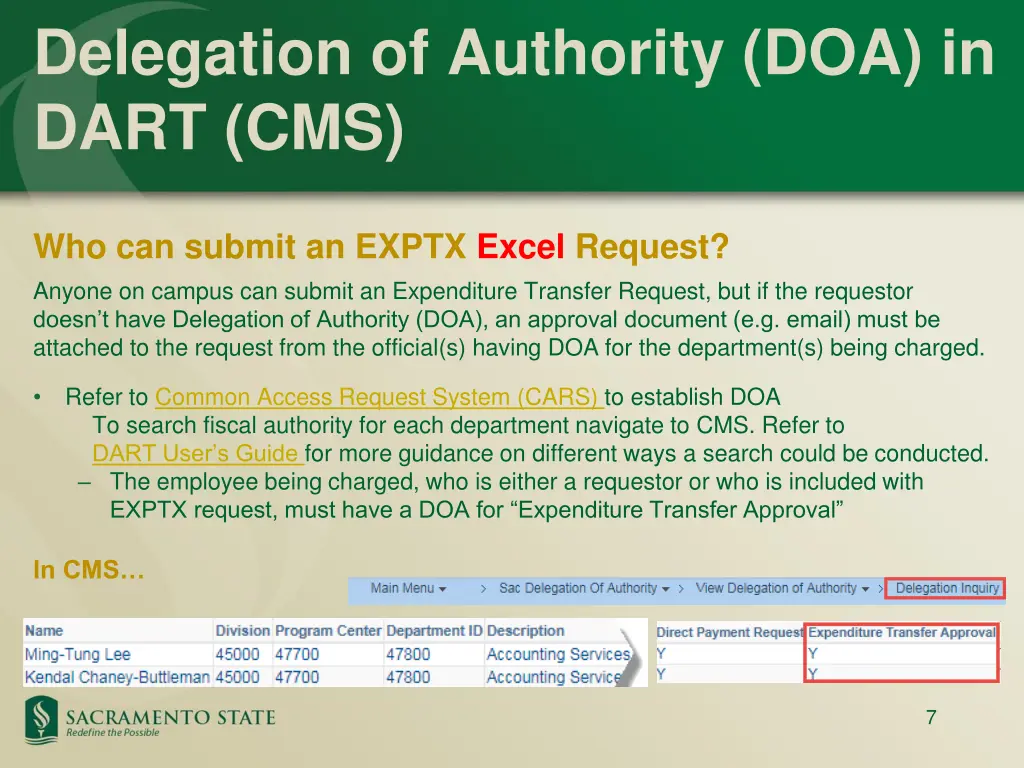 Delegation of Authority (DOA) in DART (CMS)

Who can submit an EXPTX Excel Request?

Anyone on campus can submit an Expenditure Transfer Request, but if the requestor doesn't have Delegation of Authority (DOA), an approval document (e.g. email) must be attached to the request from the official(s) having DOA for the department(s) being charged.

• Refer to Common Access Request System (CARS) to establish DOA
To search fiscal authority for each department navigate to CMS. Refer to DART User's Guide for more guidance on different ways a search could be conducted.
– The employee being charged, who is either a requestor or who is included with EXPTX request, must have a DOA for "Expenditure Transfer Approval"

In CMS…

Main Menu > Sac Delegation Of Authority > View Delegation of Authority > Delegation Inquiry

| Name | Division | Program Center | Department ID | Description |
|---|---|---|---|---|
| Ming-Tung Lee | 45000 | 47700 | 47800 | Accounting Services |
| Kendal Chaney-Buttleman | 45000 | 47700 | 47800 | Accounting Service |

| Direct Payment Request | Expenditure Transfer Approval |
|---|---|
| Y | Y |
| Y | Y |

SACRAMENTO STATE
Redefine the Possible

7